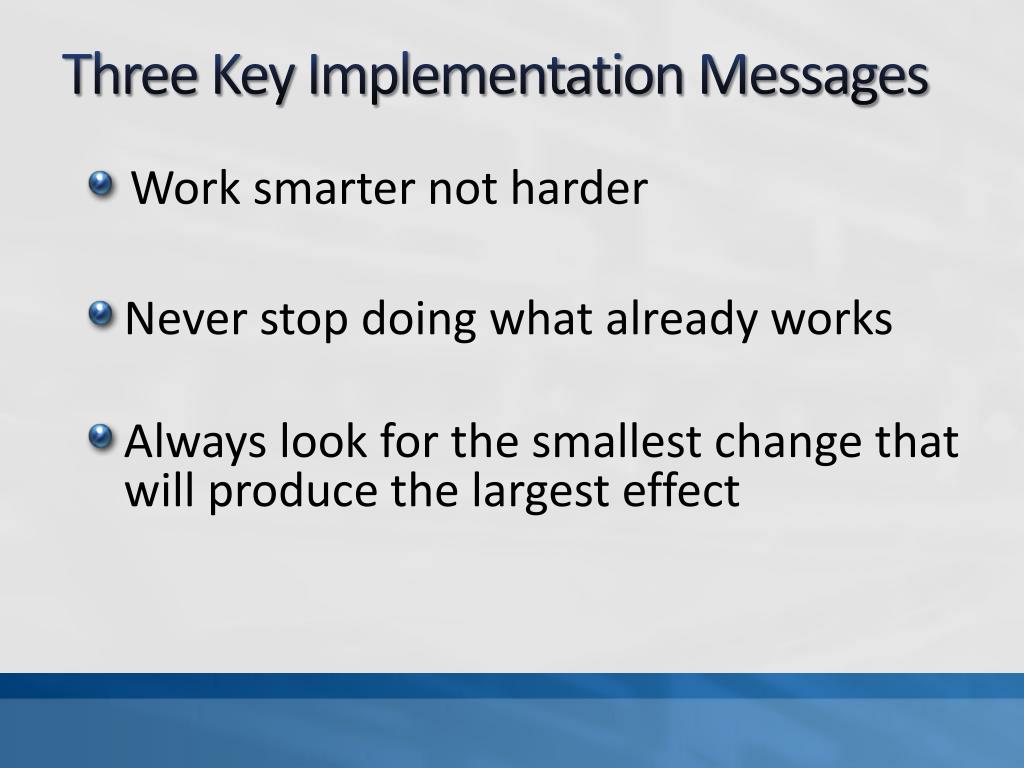 Three Key Implementation Messages

Work smarter not harder

Never stop doing what already works

Always look for the smallest change that will produce the largest effect